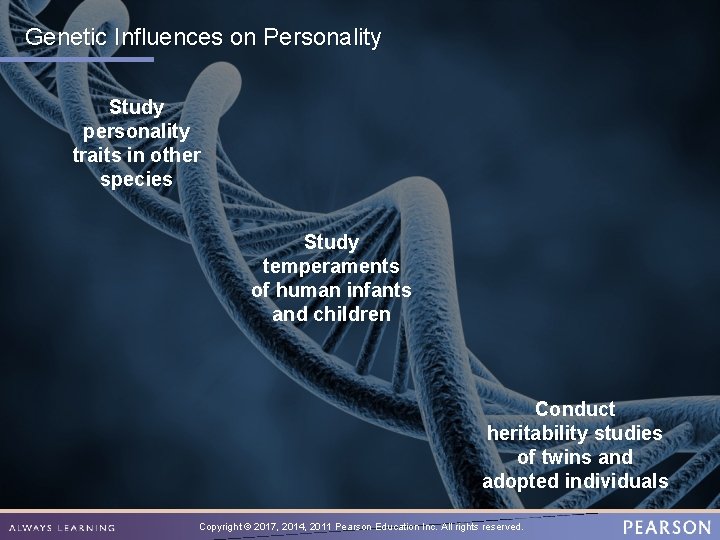 Genetic Influences on Personality

Study personality traits in other species

Study temperaments of human infants and children

Conduct heritability studies of twins and adopted individuals

ALWAYS LEARNING

Copyright © 2017, 2014, 2011 Pearson Education Inc. All rights reserved.

PEARSON